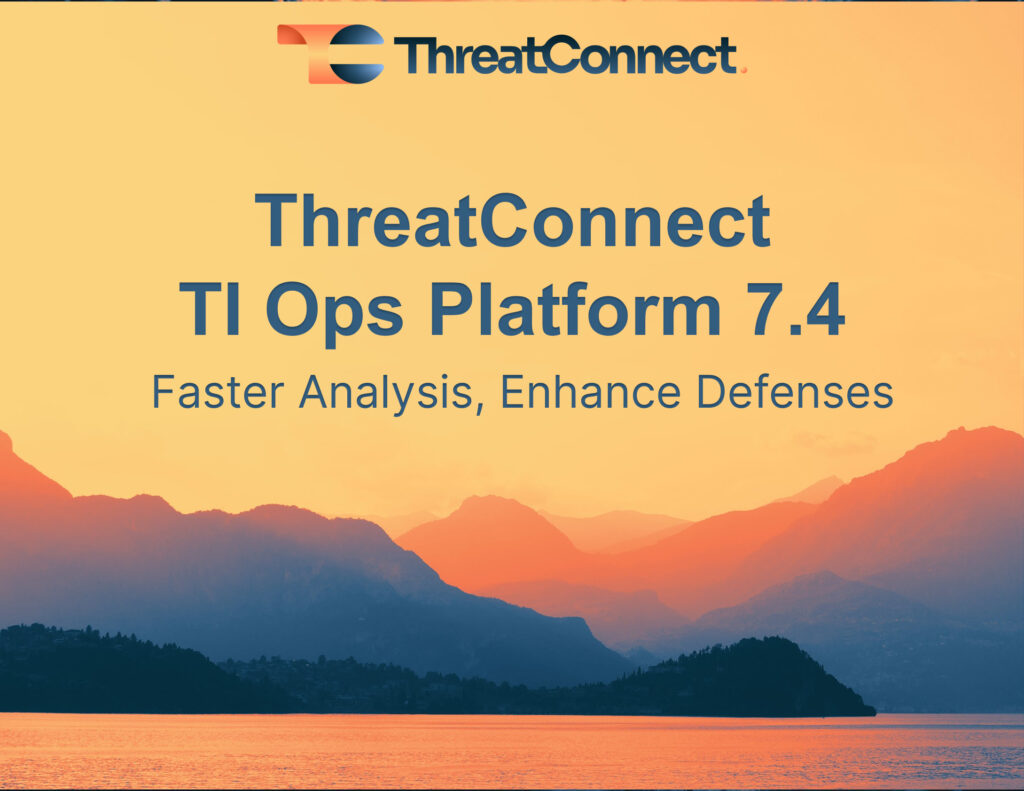 ThreatConnect.

ThreatConnect
TI Ops Platform 7.4

Faster Analysis, Enhance Defenses